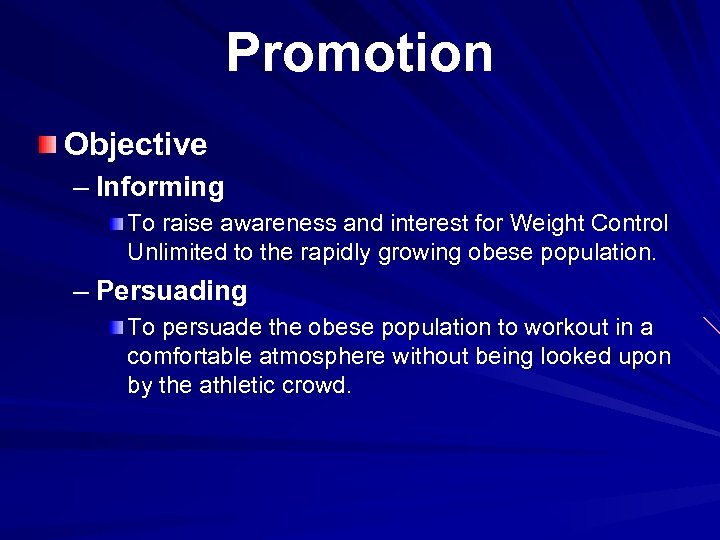 Promotion

Objective

– Informing

To raise awareness and interest for Weight Control Unlimited to the rapidly growing obese population.

– Persuading

To persuade the obese population to workout in a comfortable atmosphere without being looked upon by the athletic crowd.